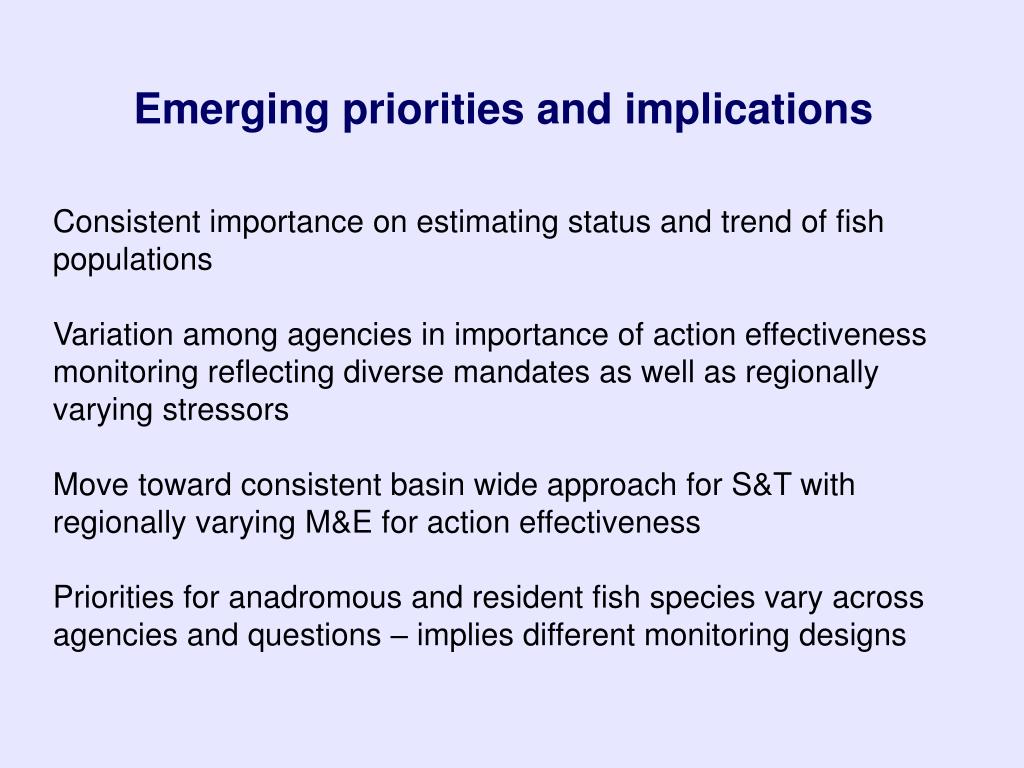 Emerging priorities and implications

Consistent importance on estimating status and trend of fish populations

Variation among agencies in importance of action effectiveness monitoring reflecting diverse mandates as well as regionally varying stressors

Move toward consistent basin wide approach for S&T with regionally varying M&E for action effectiveness

Priorities for anadromous and resident fish species vary across agencies and questions – implies different monitoring designs